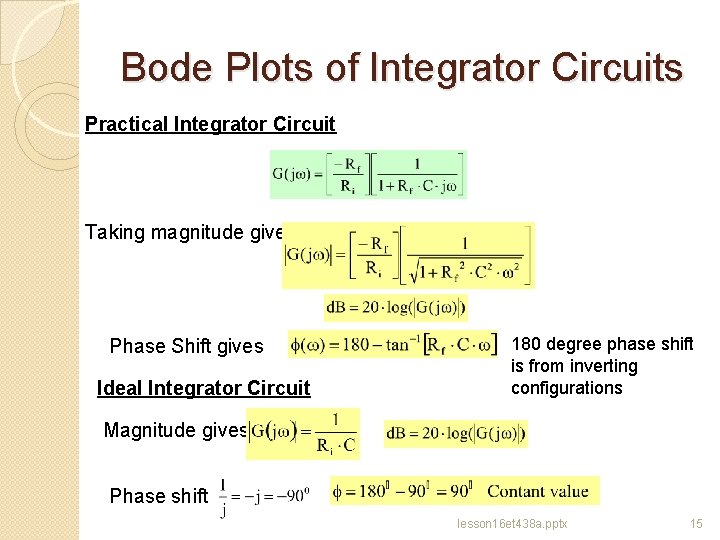 Bode Plots of Integrator Circuits

Practical Integrator Circuit

$G(j\omega) = \left[\frac{-R_f}{R_i}\right]\left[\frac{1}{1+R_f \cdot C \cdot j\omega}\right]$

Taking magnitude give $|G(j\omega)| = \left[\frac{-R_f}{R_i}\right]\left[\frac{1}{\sqrt{1+R_f^2 \cdot C^2 \cdot \omega^2}}\right]$

$dB = 20 \cdot \log(|G(j\omega)|)$

Phase Shift gives $\phi(\omega) = 180 - \tan^{-1}[R_f \cdot C \cdot \omega]$

180 degree phase shift is from inverting configurations

Ideal Integrator Circuit

Magnitude gives $|G(j\omega)| = \frac{1}{R_i \cdot C}$ $dB = 20 \cdot \log(|G(j\omega)|)$

Phase shift $\frac{1}{j} = -j = -90^0$ $\phi = 180^0 - 90^0 = 90^0$ Contant value

lesson16et438a.pptx 15